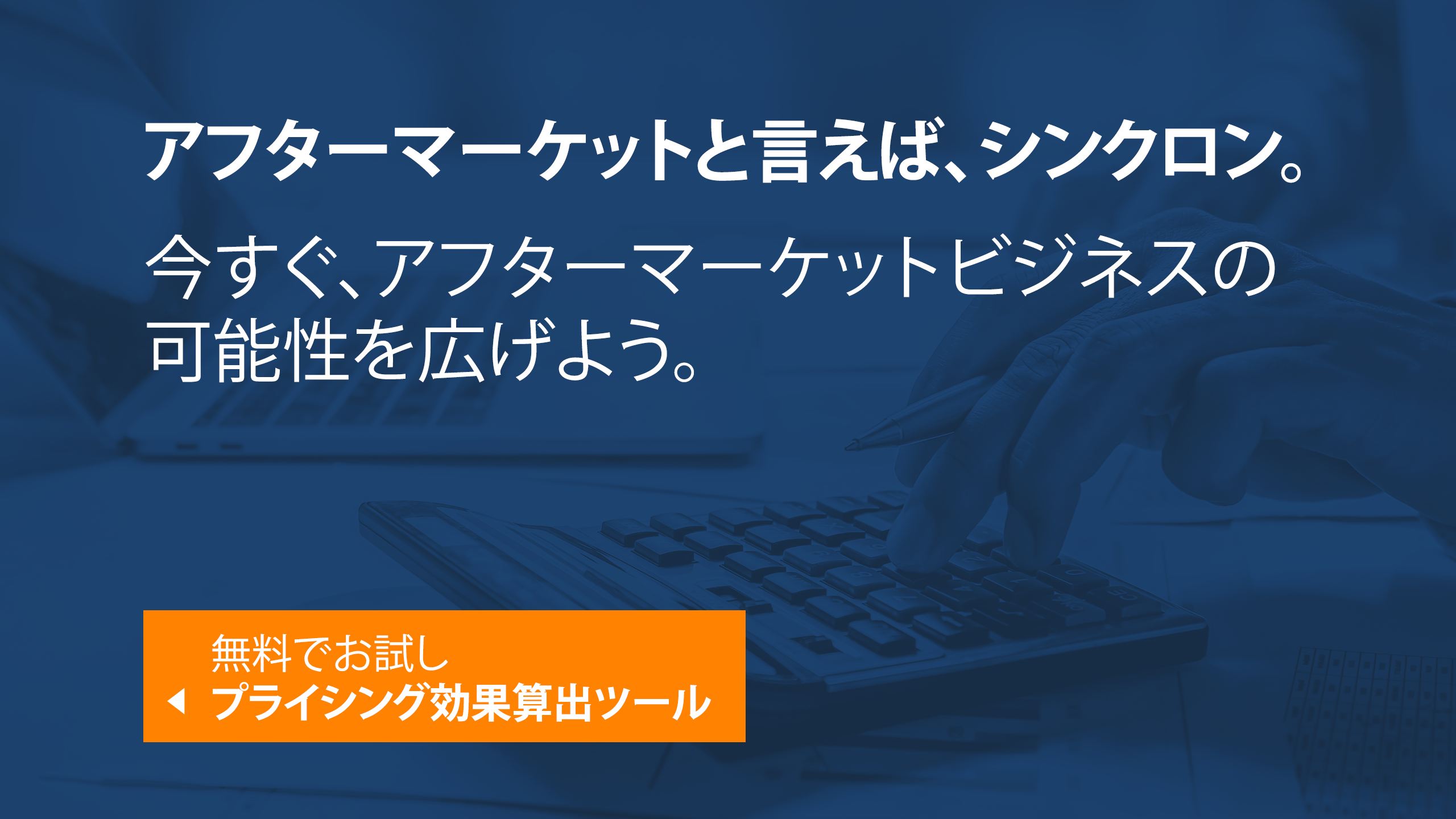 アフターマーケットと言えば、シンクロン。

今すぐ、アフターマーケットビジネスの可能性を広げよう。

無料でお試し
プライシング効果算出ツール